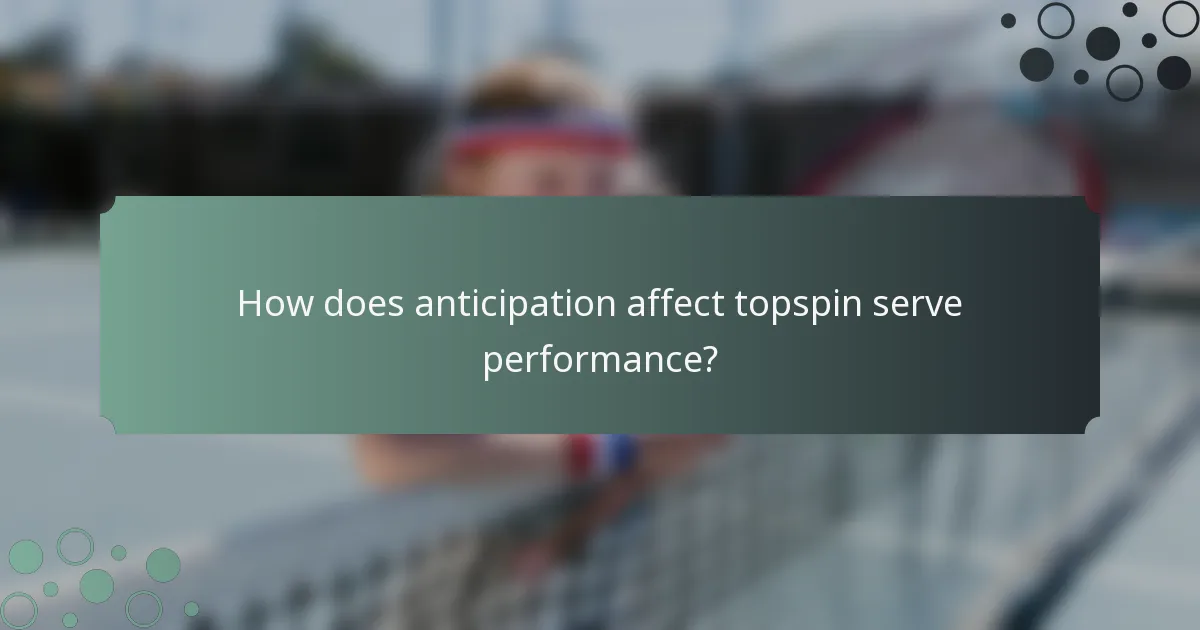 How does anticipation affect topspin serve performance?